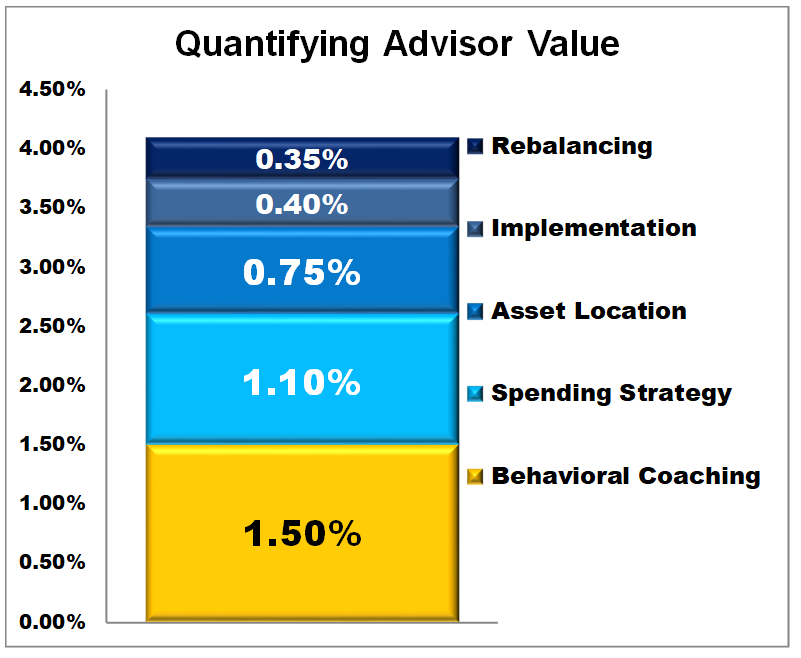 Quantifying Advisor Value

4.50%
4.00%
3.50%
3.00%
2.50%
2.00%
1.50%
1.00%
0.50%
0.00%

0.35%
0.40%
0.75%
1.10%
1.50%

Rebalancing
Implementation
Asset Location
Spending Strategy
Behavioral Coaching